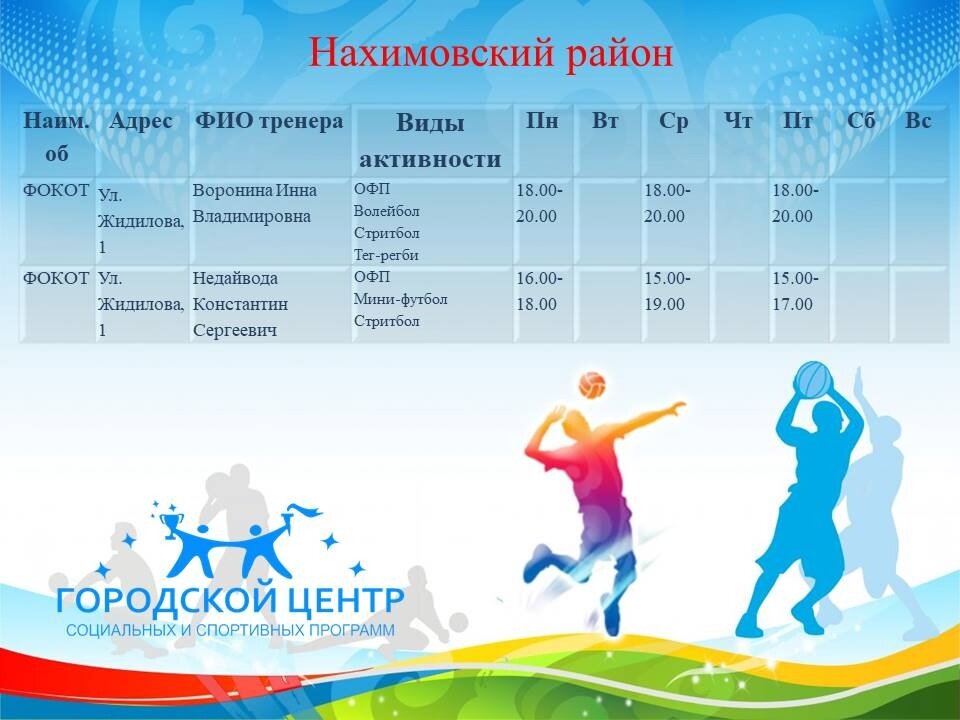 Нахимовский район

| Наим. об | Адрес | ФИО тренера | Виды активности | Пн | Вт | Ср | Чт | Пт | Сб | Вс |
|---|---|---|---|---|---|---|---|---|---|---|
| ФОКОТ | Ул. Жидилова, 1 | Воронина Инна Владимировна | ОФП Волейбол Стритбол Тег-регби | 18.00-20.00 | | 18.00-20.00 | | 18.00-20.00 | | |
| ФОКОТ | Ул. Жидилова, 1 | Недайвода Константин Сергеевич | ОФП Мини-футбол Стритбол | 16.00-18.00 | | 15.00-19.00 | | 15.00-17.00 | | |

ГОРОДСКОЙ ЦЕНТР
СОЦИАЛЬНЫХ И СПОРТИВНЫХ ПРОГРАММ